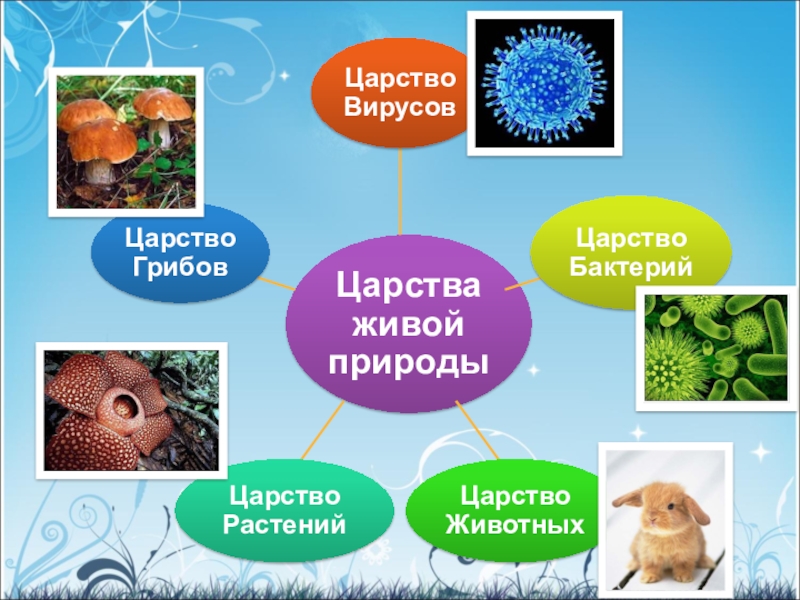 Царства живой природы

Царство Вирусов

Царство Бактерий

Царство Животных

Царство Растений

Царство Грибов